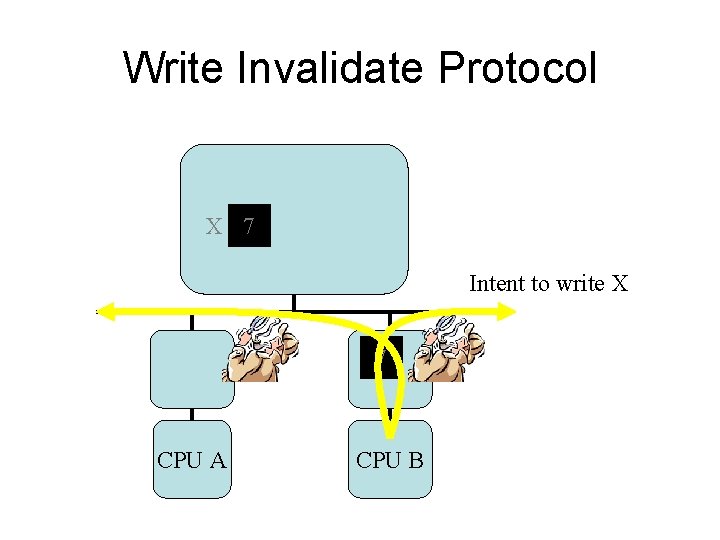 Write Invalidate Protocol

X 7

Intent to write X

CPU A

CPU B